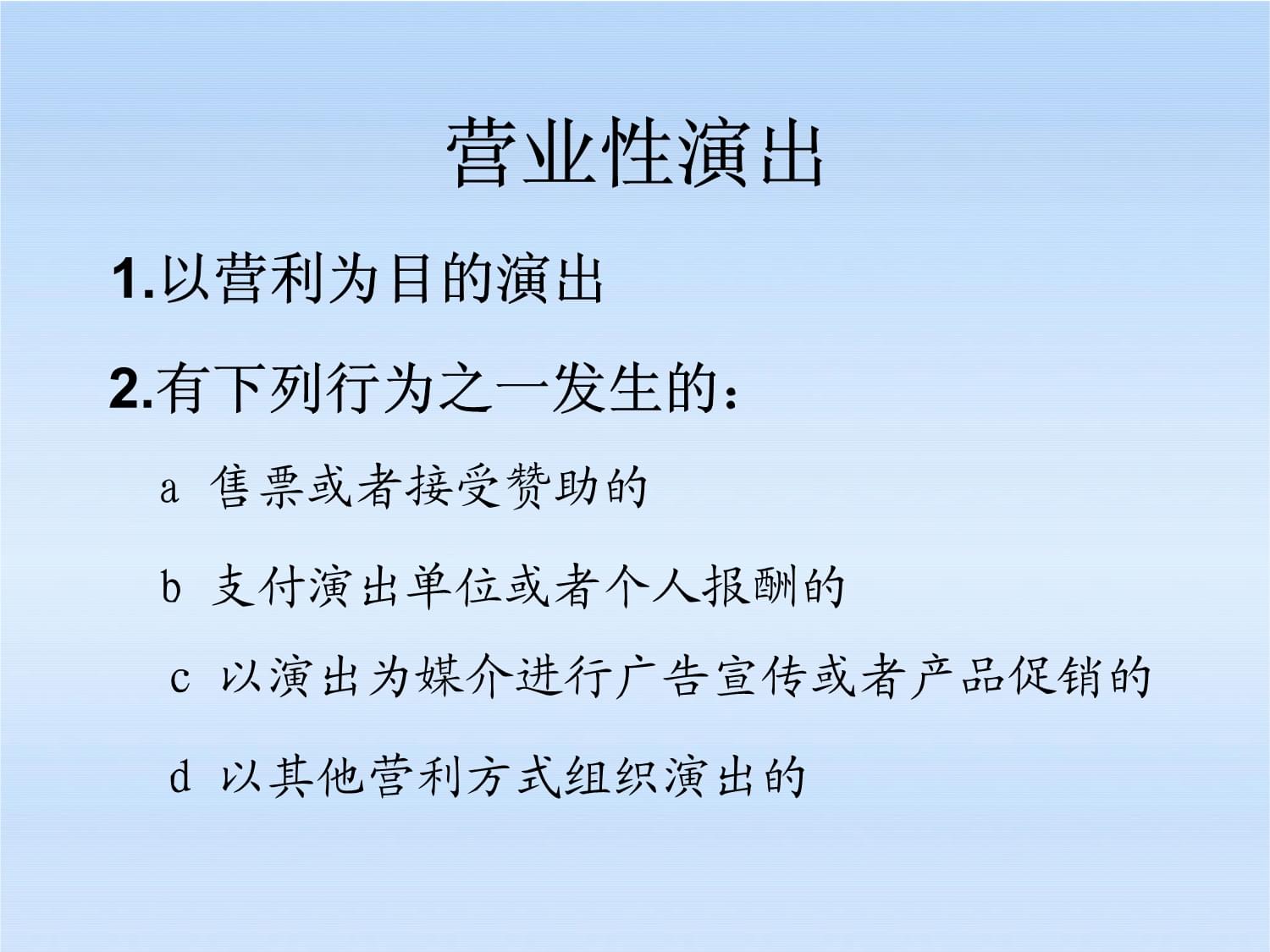 营业性演出

1.以营利为目的演出

2.有下列行为之一发生的：

a 售票或者接受赞助的

b 支付演出单位或者个人报酬的

c 以演出为媒介进行广告宣传或者产品促销的

d 以其他营利方式组织演出的